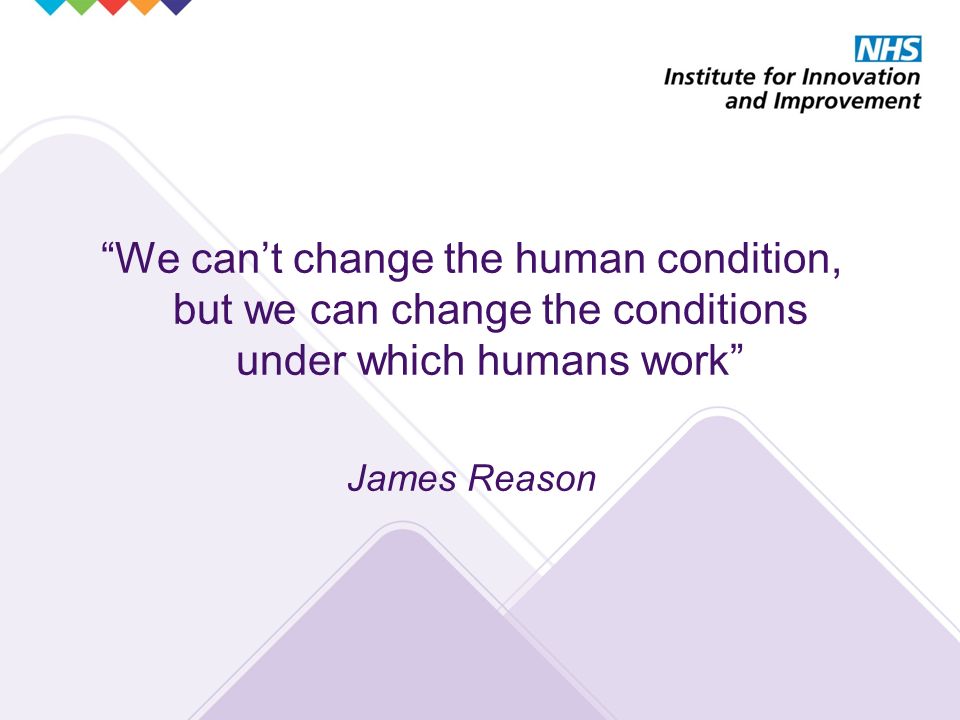 NHS
Institute for Innovation and Improvement

“We can’t change the human condition, but we can change the conditions under which humans work”

James Reason